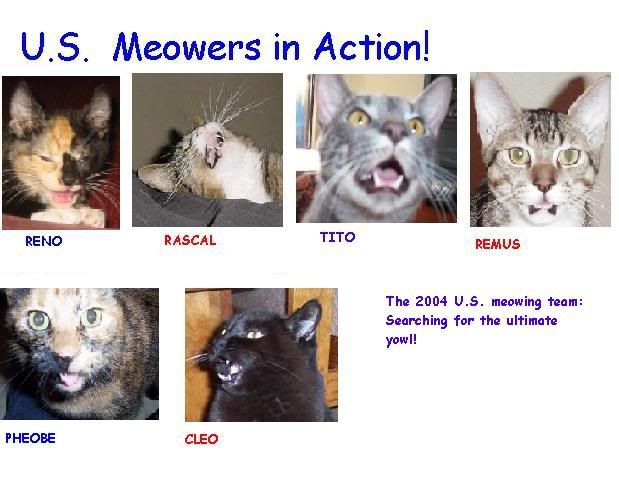 U.S. Meowers in Action!

RENO

RASCAL

TITO

REMUS

PHEOBE

CLEO

The 2004 U.S. meowing team: Searching for the ultimate yowl!